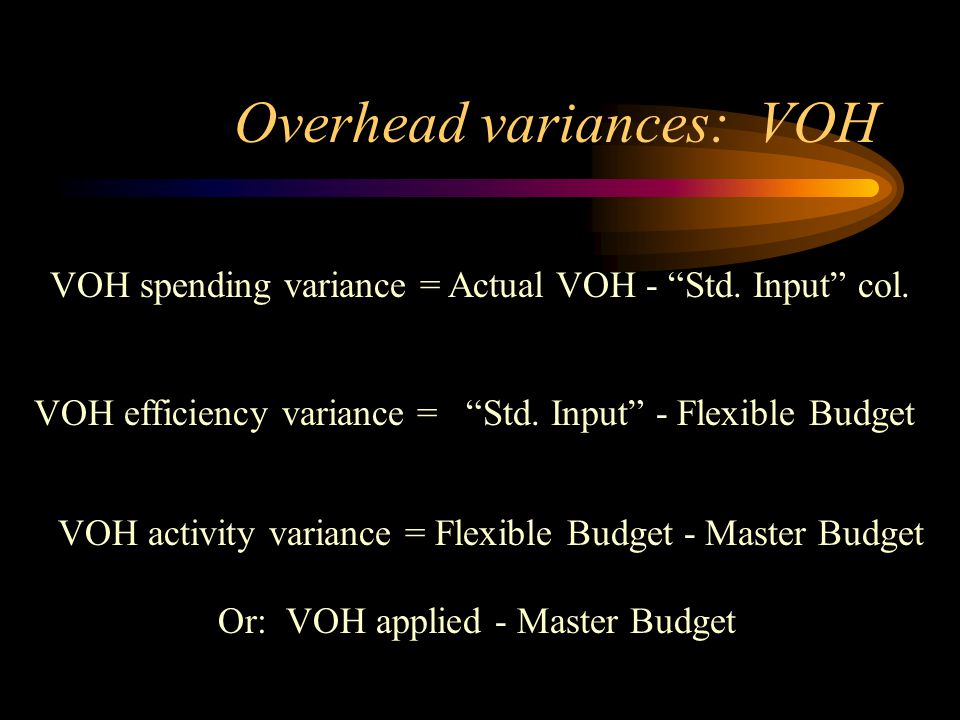 Overhead variances: VOH

VOH spending variance = Actual VOH - “Std. Input” col.

VOH efficiency variance = “Std. Input” - Flexible Budget

VOH activity variance = Flexible Budget - Master Budget

Or: VOH applied - Master Budget